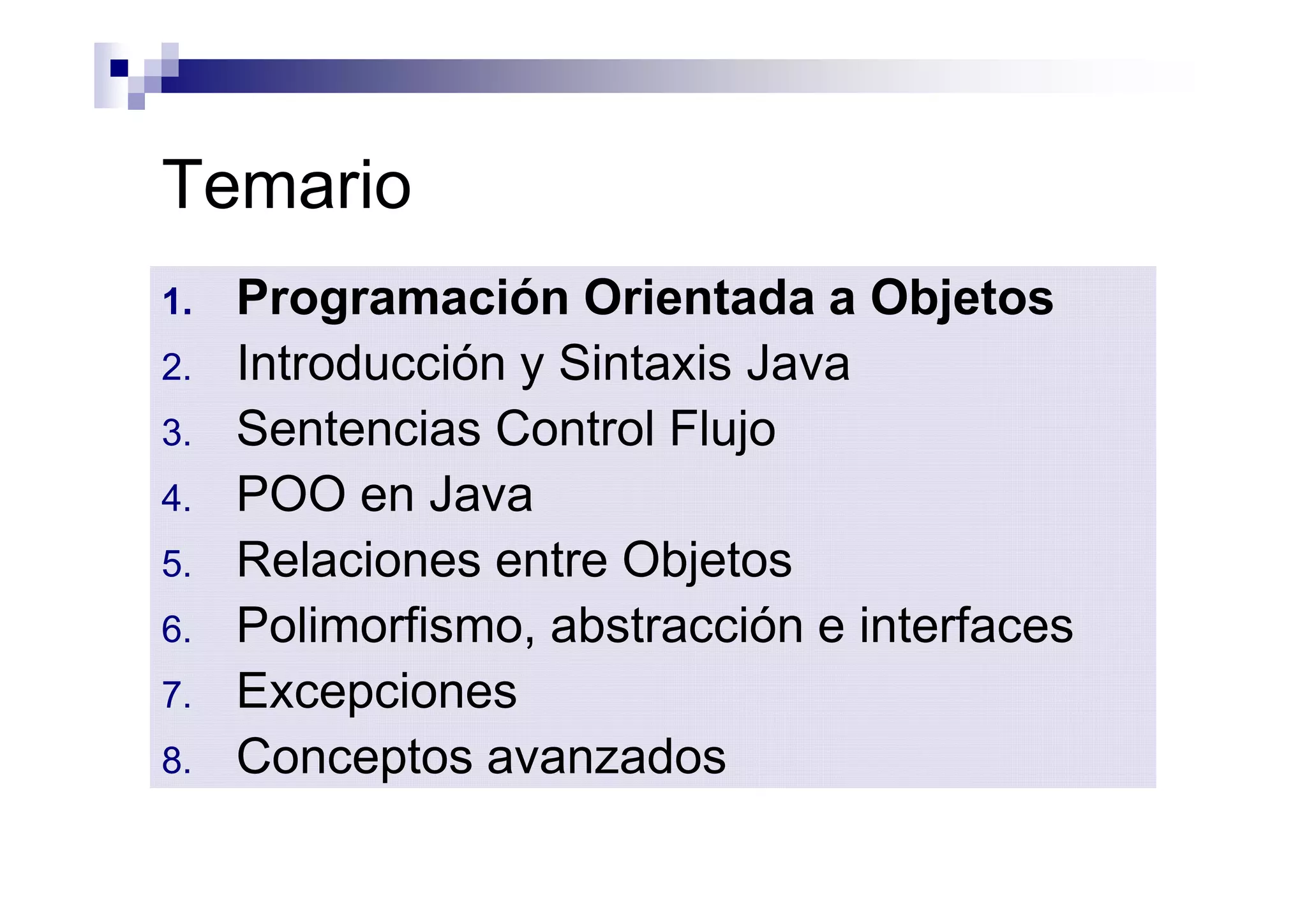 Temario

1. Programación Orientada a Objetos
2. Introducción y Sintaxis Java
3. Sentencias Control Flujo
4. POO en Java
5. Relaciones entre Objetos
6. Polimorfismo, abstracción e interfaces
7. Excepciones
8. Conceptos avanzados